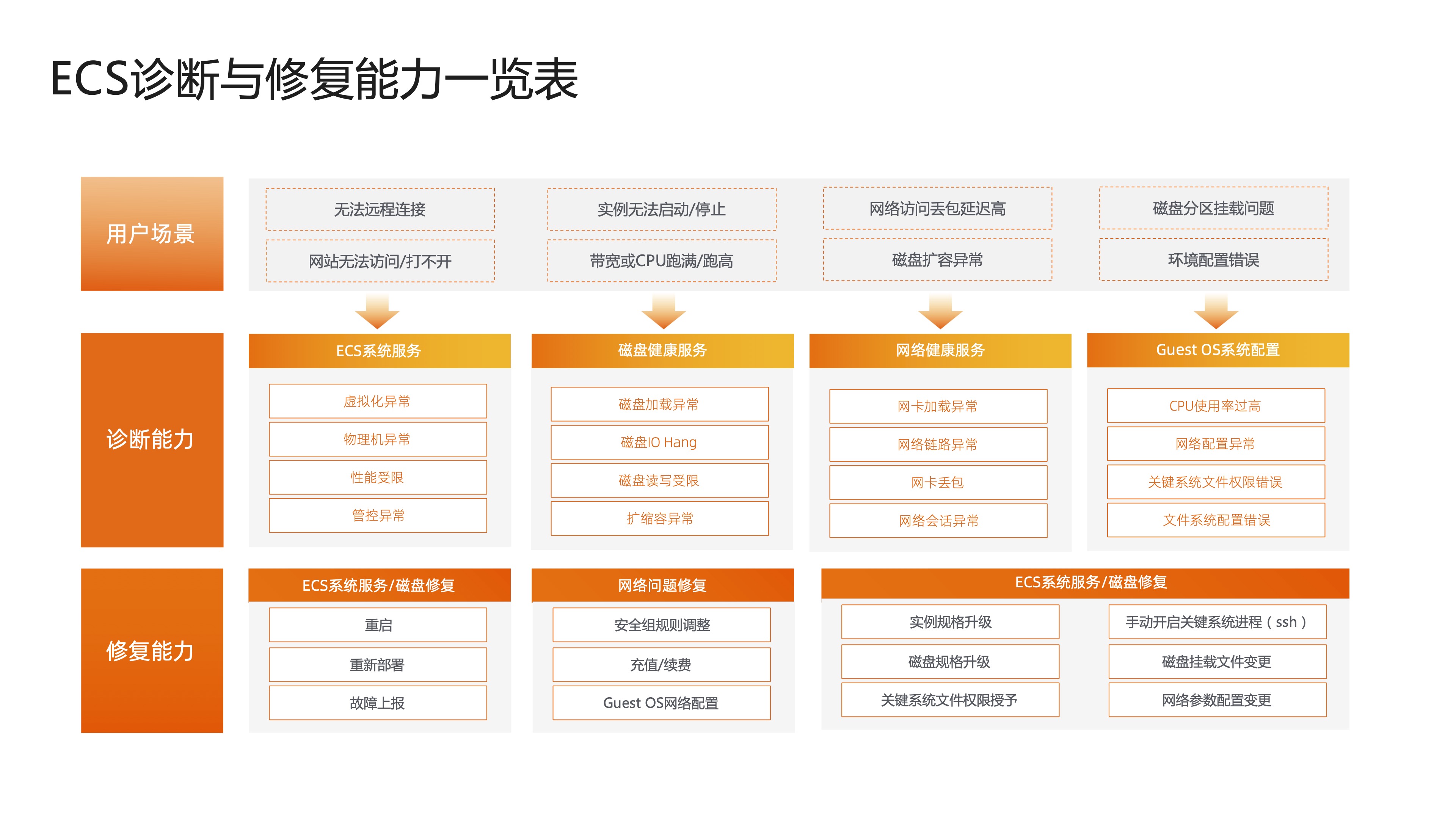 ECS诊断与修复能力一览表

用户场景

无法远程连接
网站无法访问/打不开

实例无法启动/停止
带宽或CPU跑满/跑高

网络访问丢包延迟高
磁盘扩容异常

磁盘分区挂载问题
环境配置错误

诊断能力

ECS系统服务
虚拟化异常
物理机异常
性能受限
管控异常

磁盘健康服务
磁盘加载异常
磁盘IO Hang
磁盘读写受限
扩缩容异常

网络健康服务
网卡加载异常
网络链路异常
网卡丢包
网络会话异常

Guest OS系统配置
CPU使用率过高
网络配置异常
关键系统文件权限错误
文件系统配置错误

修复能力

ECS系统服务/磁盘修复
重启
重新部署
故障上报

网络问题修复
安全组规则调整
充值/续费
Guest OS网络配置

ECS系统服务/磁盘修复
实例规格升级
磁盘规格升级
关键系统文件权限授予
手动开启关键系统进程（ssh）
磁盘挂载文件变更
网络参数配置变更